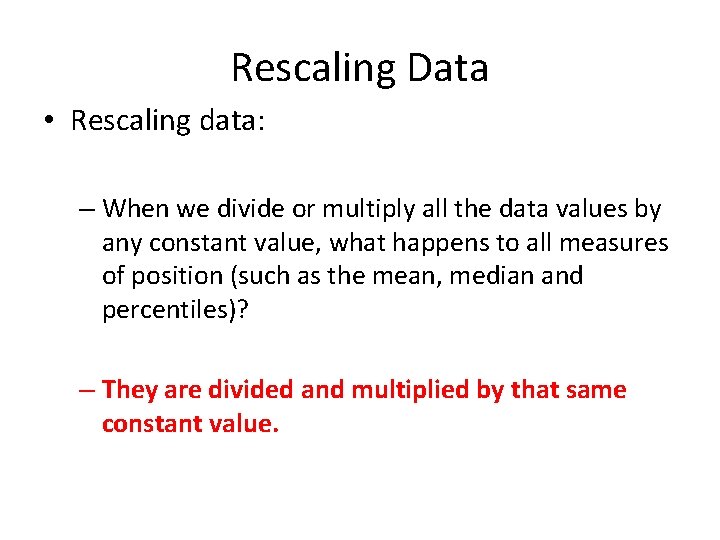 Rescaling Data

• Rescaling data:

– When we divide or multiply all the data values by any constant value, what happens to all measures of position (such as the mean, median and percentiles)?

– They are divided and multiplied by that same constant value.